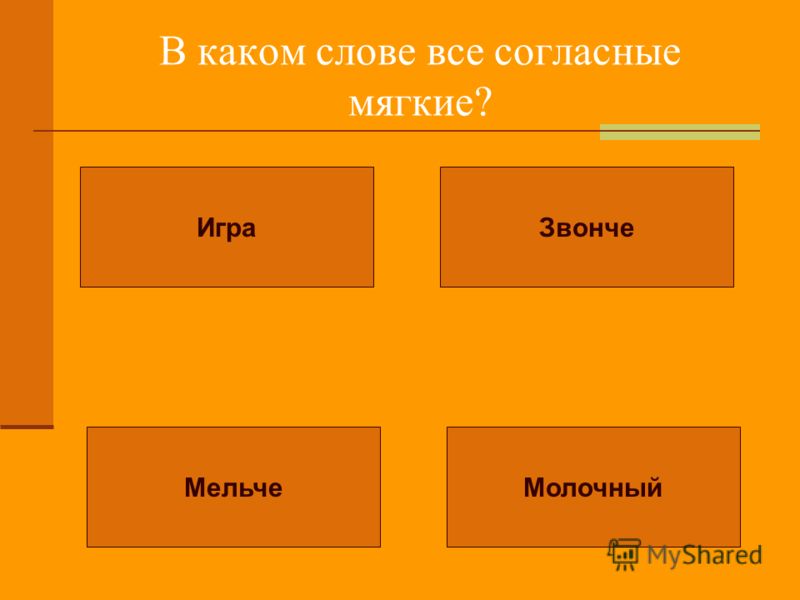 В каком слове все согласные мягкие?

Игра

Звонче

Мельче

Молочный

MyShared